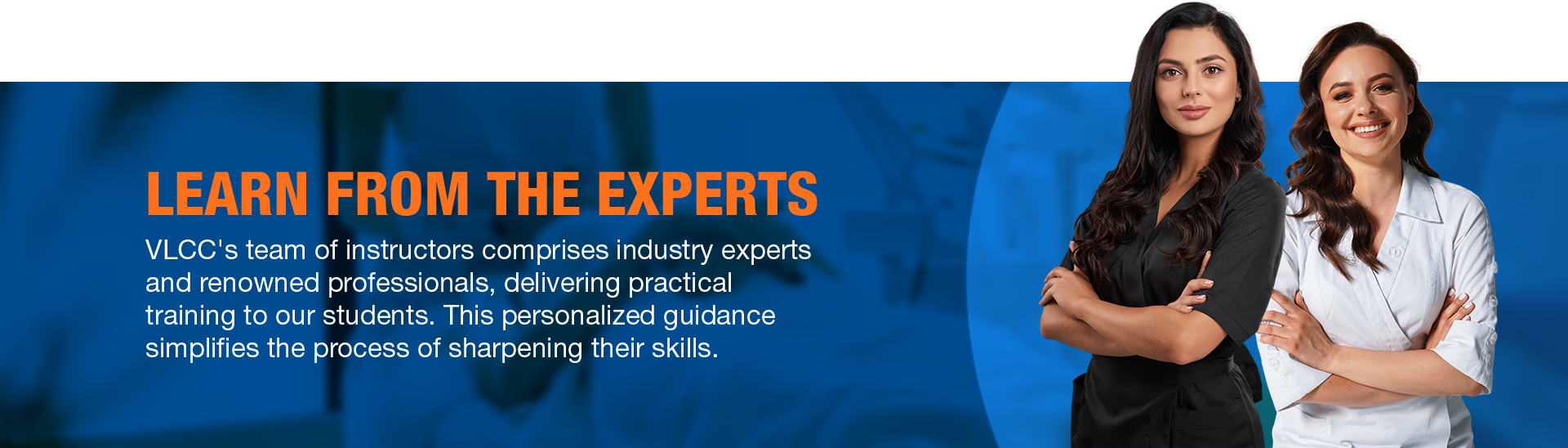 LEARN FROM THE EXPERTS

VLCC's team of instructors comprises industry experts and renowned professionals, delivering practical training to our students. This personalized guidance simplifies the process of sharpening their skills.